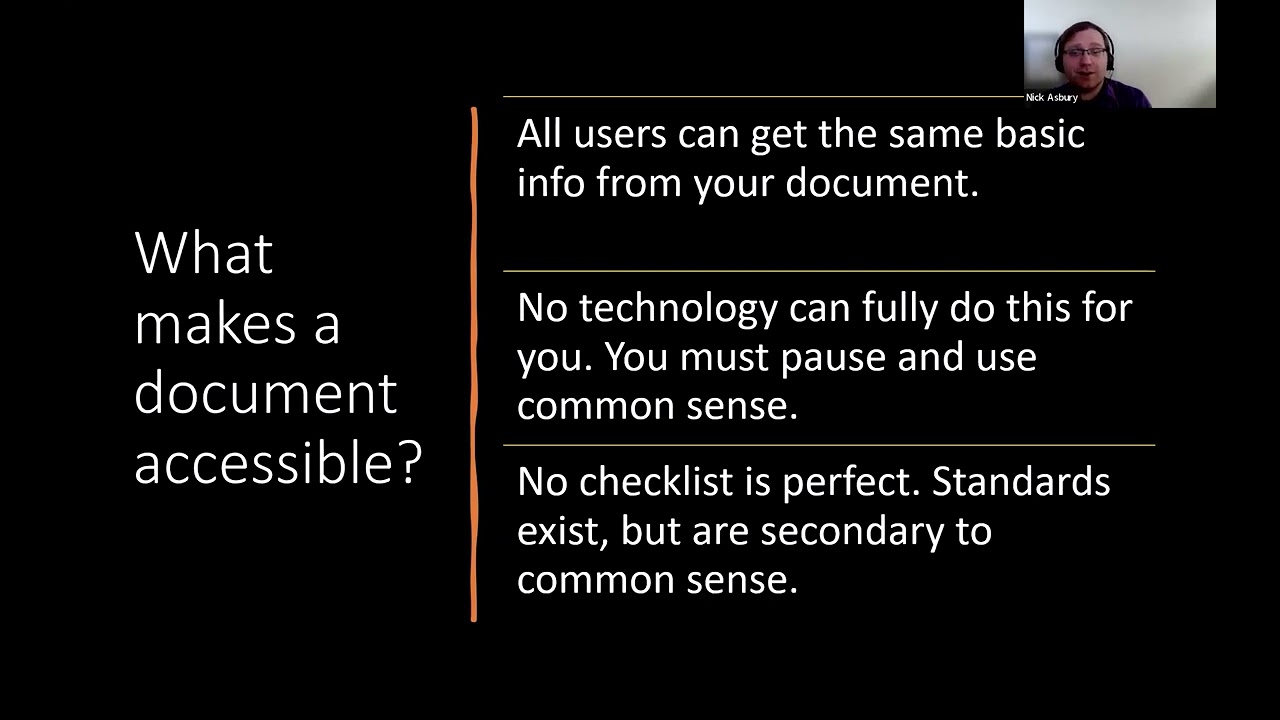 Nick Asbury

What makes a document accessible?

All users can get the same basic info from your document.

No technology can fully do this for you. You must pause and use common sense.

No checklist is perfect. Standards exist, but are secondary to common sense.